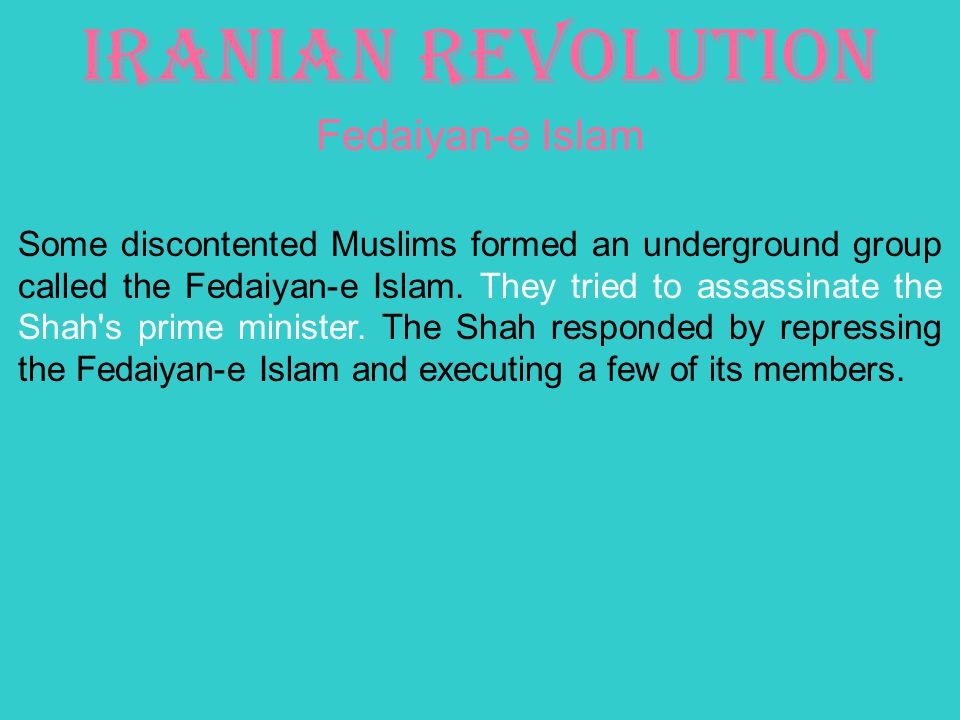 IRANIAN REVOLUTION

Fedaiyan-e Islam

Some discontented Muslims formed an underground group called the Fedaiyan-e Islam. They tried to assassinate the Shah's prime minister. The Shah responded by repressing the Fedaiyan-e Islam and executing a few of its members.